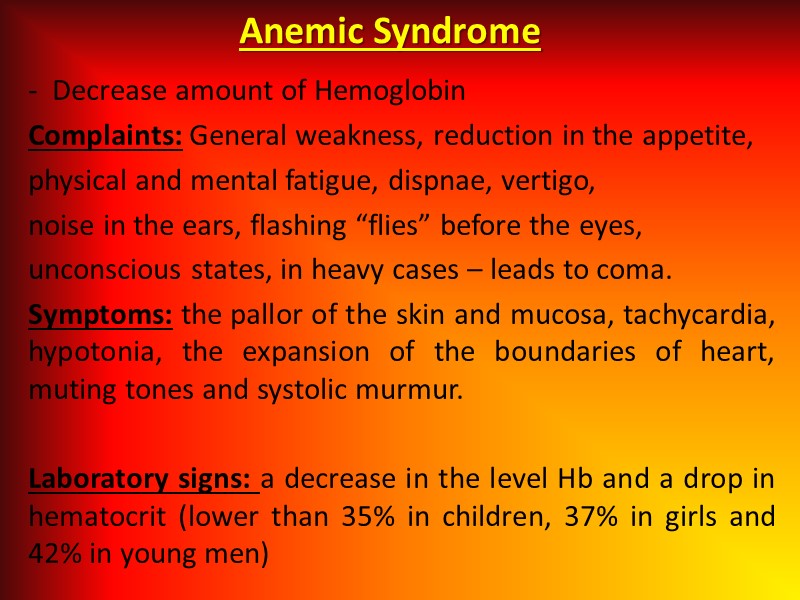 Anemic Syndrome

- Decrease amount of Hemoglobin

Complaints: General weakness, reduction in the appetite,

physical and mental fatigue, dispnae, vertigo,

noise in the ears, flashing “flies” before the eyes,

unconscious states, in heavy cases – leads to coma.

Symptoms: the pallor of the skin and mucosa, tachycardia, hypotonia, the expansion of the boundaries of heart, muting tones and systolic murmur.

Laboratory signs: a decrease in the level Hb and a drop in hematocrit (lower than 35% in children, 37% in girls and 42% in young men)